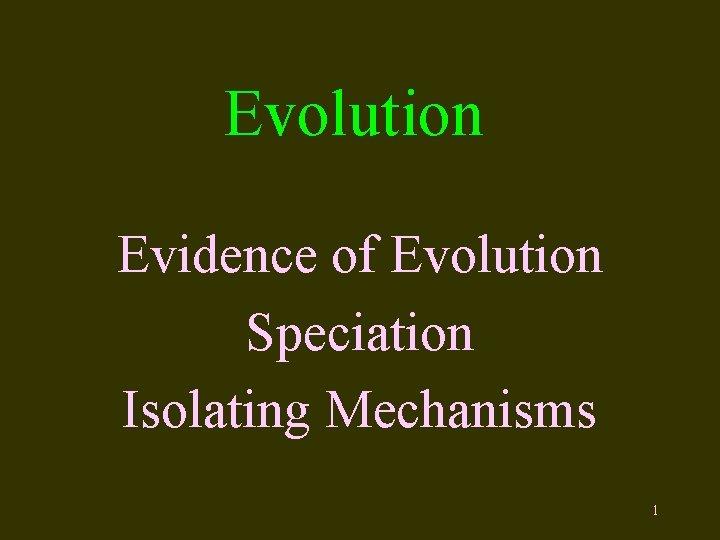 Evolution

Evidence of Evolution
Speciation
Isolating Mechanisms

1